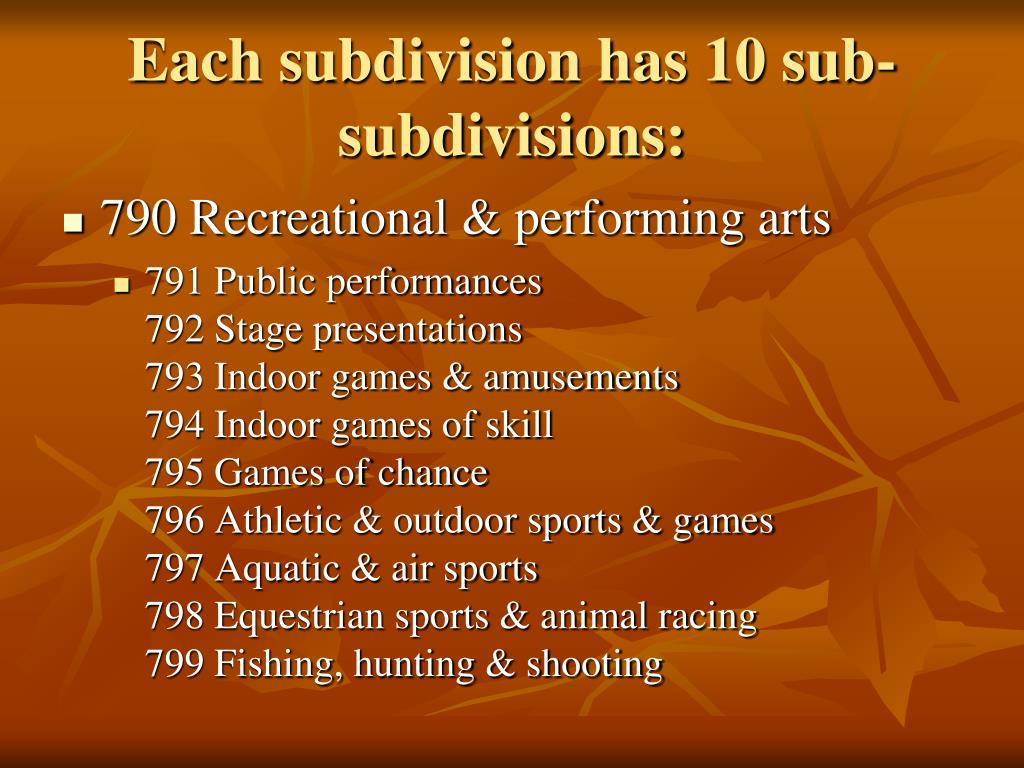 Each subdivision has 10 sub-subdivisions:

790 Recreational & performing arts

791 Public performances
792 Stage presentations
793 Indoor games & amusements
794 Indoor games of skill
795 Games of chance
796 Athletic & outdoor sports & games
797 Aquatic & air sports
798 Equestrian sports & animal racing
799 Fishing, hunting & shooting